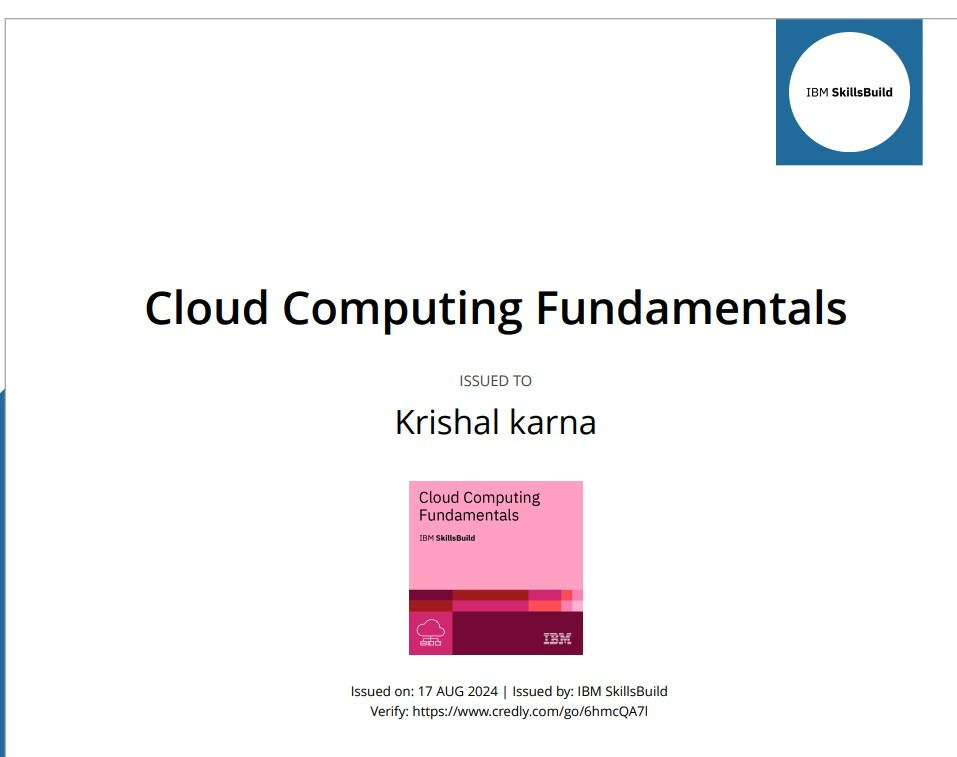 IBM SkillsBuild

Cloud Computing Fundamentals

ISSUED TO

Krishal karna

Cloud Computing Fundamentals

IBM SkillsBuild

IBM

Issued on: 17 AUG 2024 | Issued by: IBM SkillsBuild
Verify: https://www.credly.com/go/6hmcQA7l